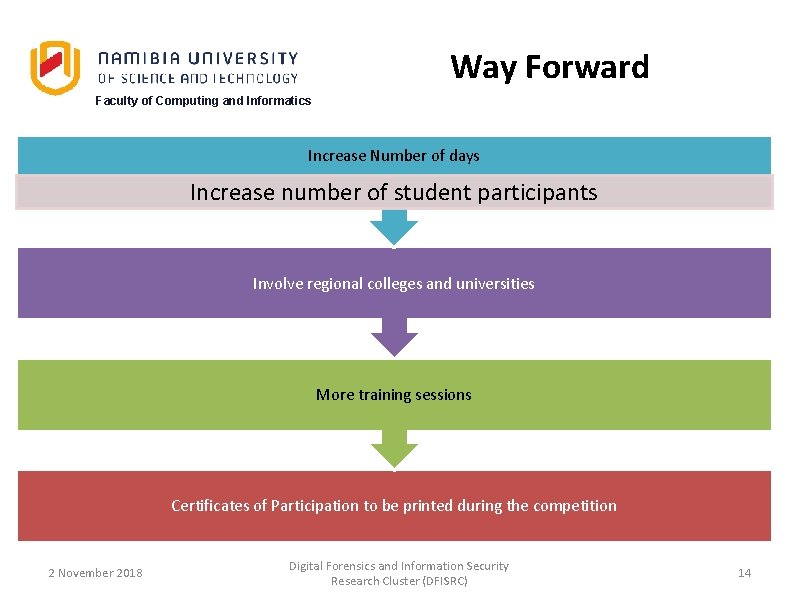 NAMIBIA UNIVERSITY
OF SCIENCE AND TECHNOLOGY
Faculty of Computing and Informatics

Way Forward

Increase Number of days

Increase number of student participants

Involve regional colleges and universities

More training sessions

Certificates of Participation to be printed during the competition

2 November 2018

Digital Forensics and Information Security Research Cluster (DFISRC)

14